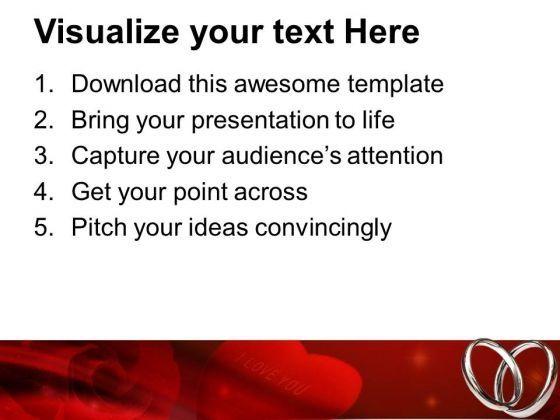 Visualize your text Here

1. Download this awesome template
2. Bring your presentation to life
3. Capture your audience's attention
4. Get your point across
5. Pitch your ideas convincingly

I LOVE YOU